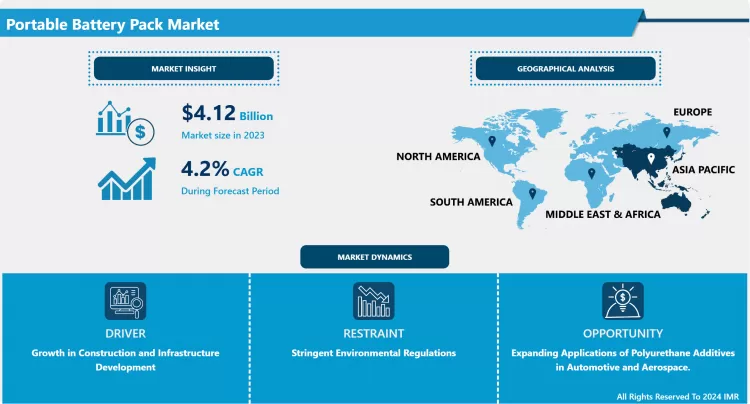 Portable Battery Pack Market

MARKET INSIGHT

$4.12 Billion
Market size in 2023

4.2% CAGR
During Forecast Period

GEOGRAPHICAL ANALYSIS

EUROPE
NORTH AMERICA
ASIA PACIFIC
SOUTH AMERICA
MIDDLE EAST & AFRICA

MARKET DYNAMICS

DRIVER
Growth in Construction and Infrastructure Development

RESTRAINT
Stringent Environmental Regulations

OPPORTUNITY
Expanding Applications of Polyurethane Additives in Automotive and Aerospace.

All Rights Reserved To 2024 IMR